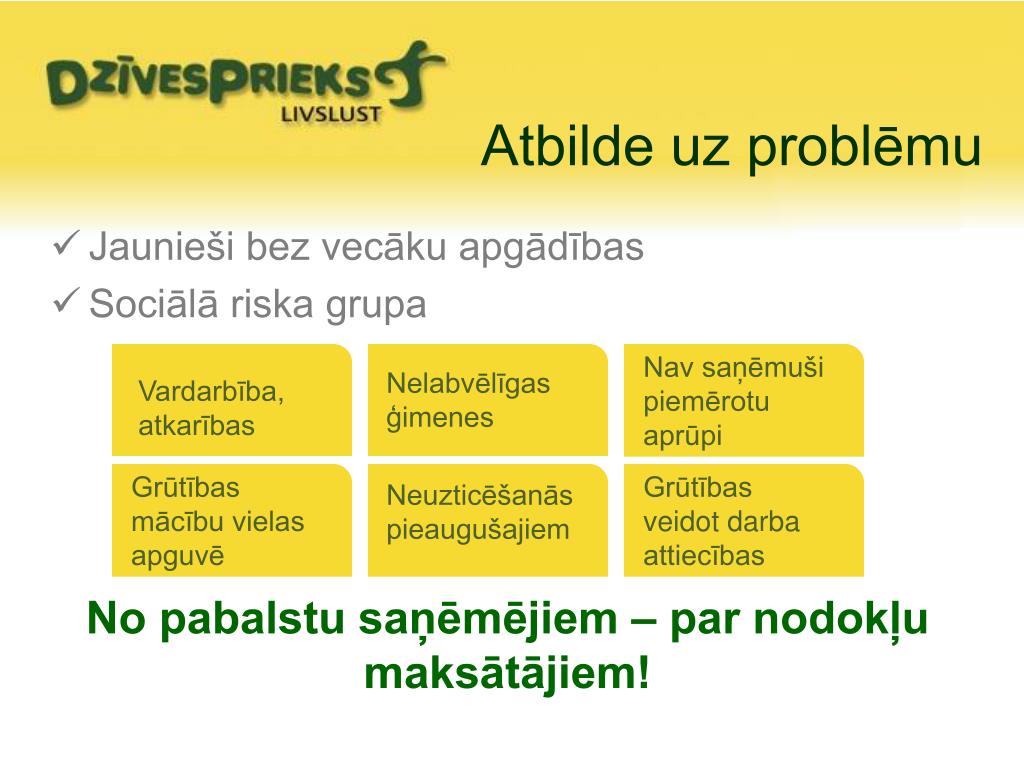 DZĪVESPRIEKS
LIVSLUST

Atbilde uz problēmu

✓ Jaunieši bez vecāku apgādības
✓ Sociālā riska grupa

Vardarbība, atkarības

Nelabvēlīgas ģimenes

Nav saņēmuši piemērotu aprūpi

Grūtības mācību vielas apguvē

Neuzticēšanās pieaugušajiem

Grūtības veidot darba attiecības

No pabalstu saņēmējiem – par nodokļu maksātājiem!